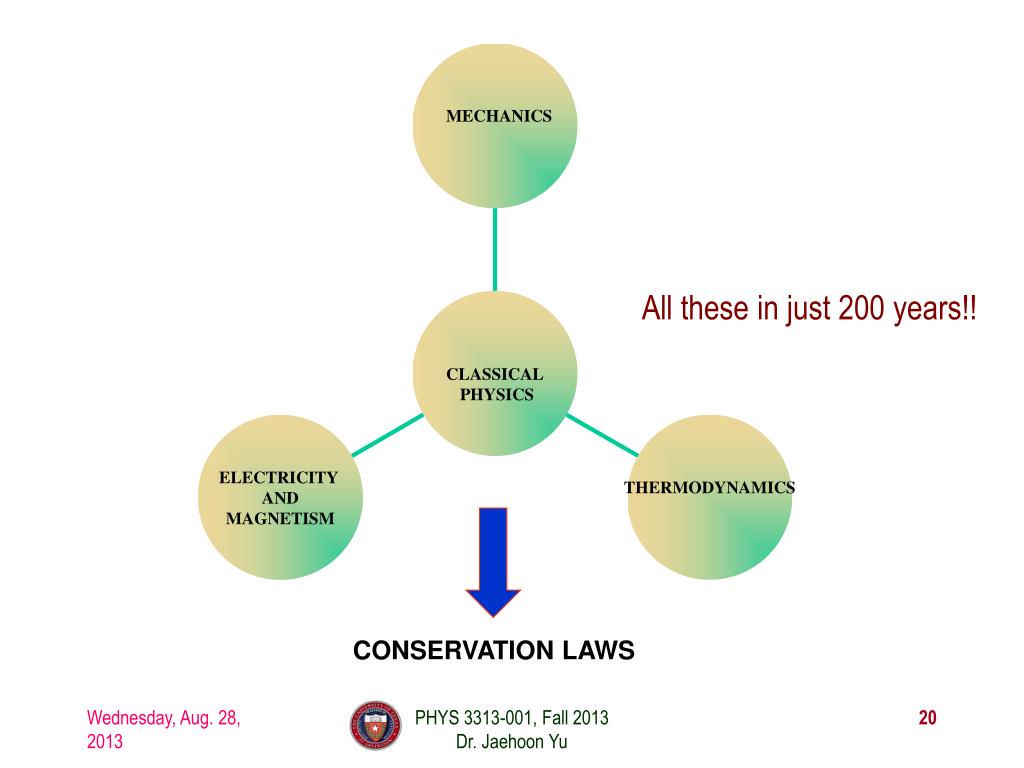 MECHANICS

All these in just 200 years!!

CLASSICAL PHYSICS

ELECTRICITY AND MAGNETISM

THERMODYNAMICS

CONSERVATION LAWS

Wednesday, Aug. 28, 2013

PHYS 3313-001, Fall 2013
Dr. Jaehoon Yu

20